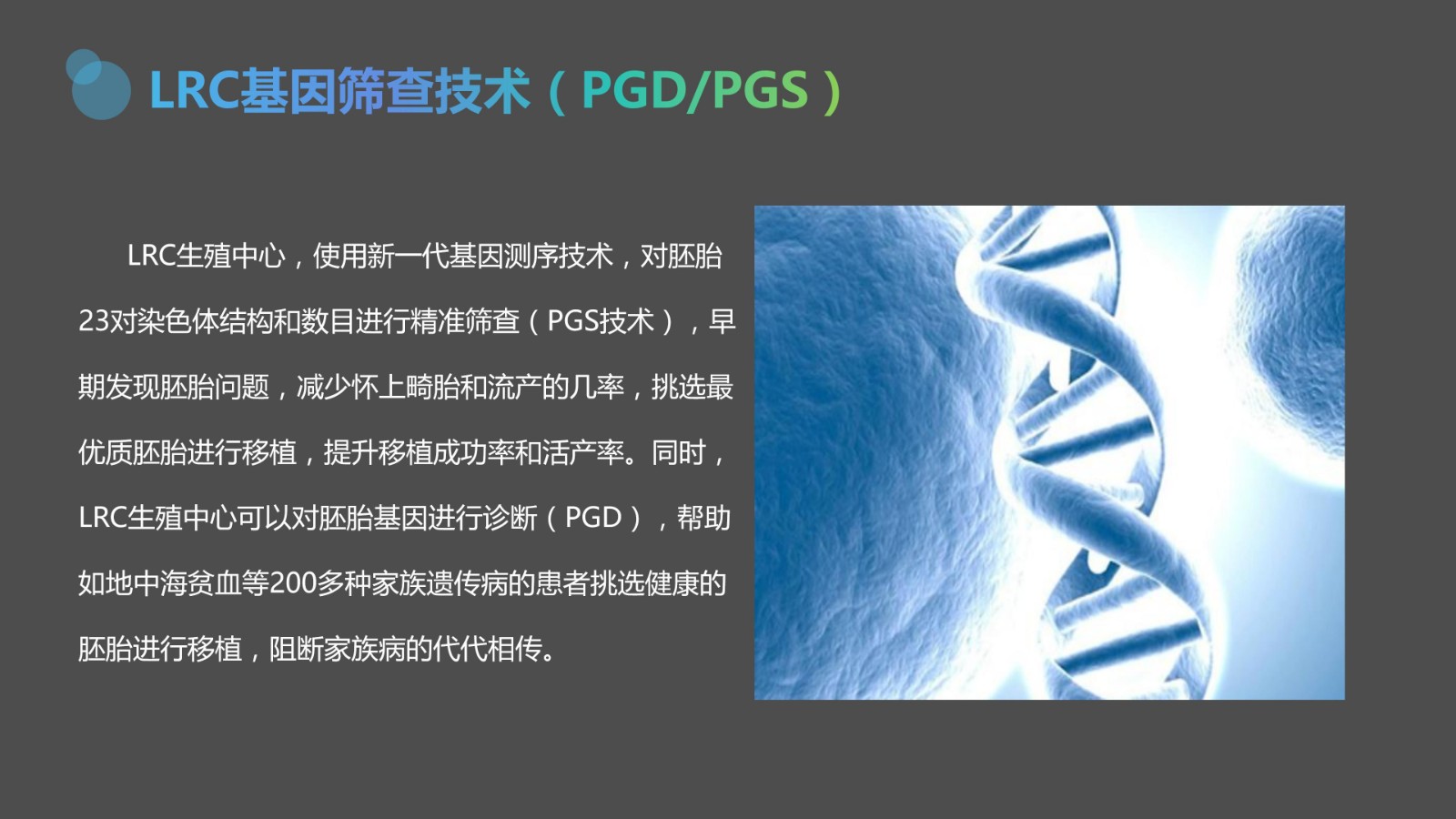 LRC基因筛查技术（PGD/PGS）

LRC生殖中心，使用新一代基因测序技术，对胚胎23对染色体结构和数目进行精准筛查（PGS技术），早期发现胚胎问题，减少怀上畸胎和流产的几率，挑选最优质胚胎进行移植，提升移植成功率和活产率。同时，LRC生殖中心可以对胚胎基因进行诊断（PGD），帮助如地中海贫血等200多种家族遗传病的患者挑选健康的胚胎进行移植，阻断家族病的代代相传。